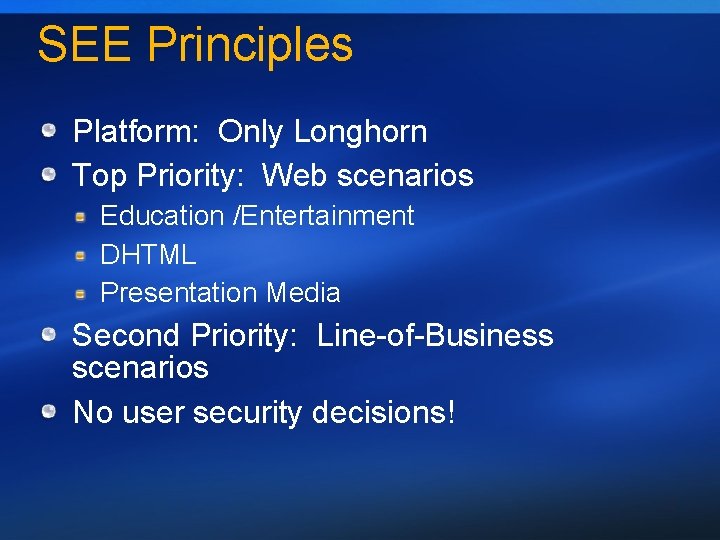 SEE Principles

Platform:  Only Longhorn

Top Priority:  Web scenarios

Education /Entertainment

DHTML

Presentation Media

Second Priority:  Line-of-Business scenarios

No user security decisions!